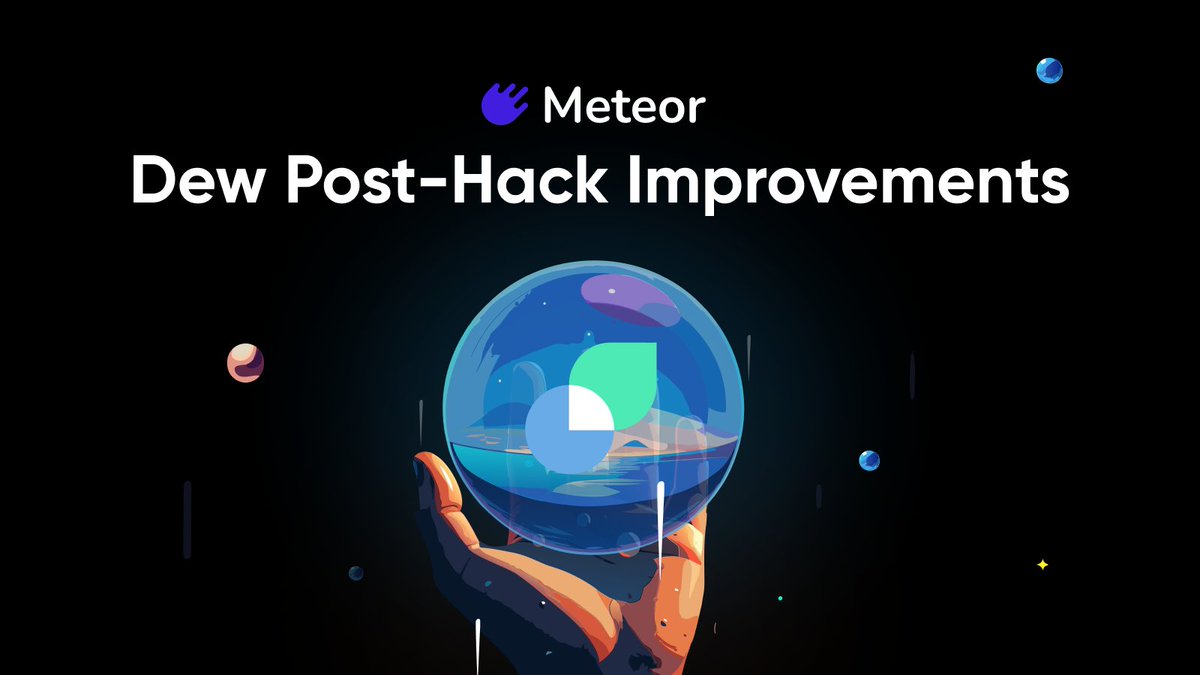 Meteor

Dew Post-Hack Improvements